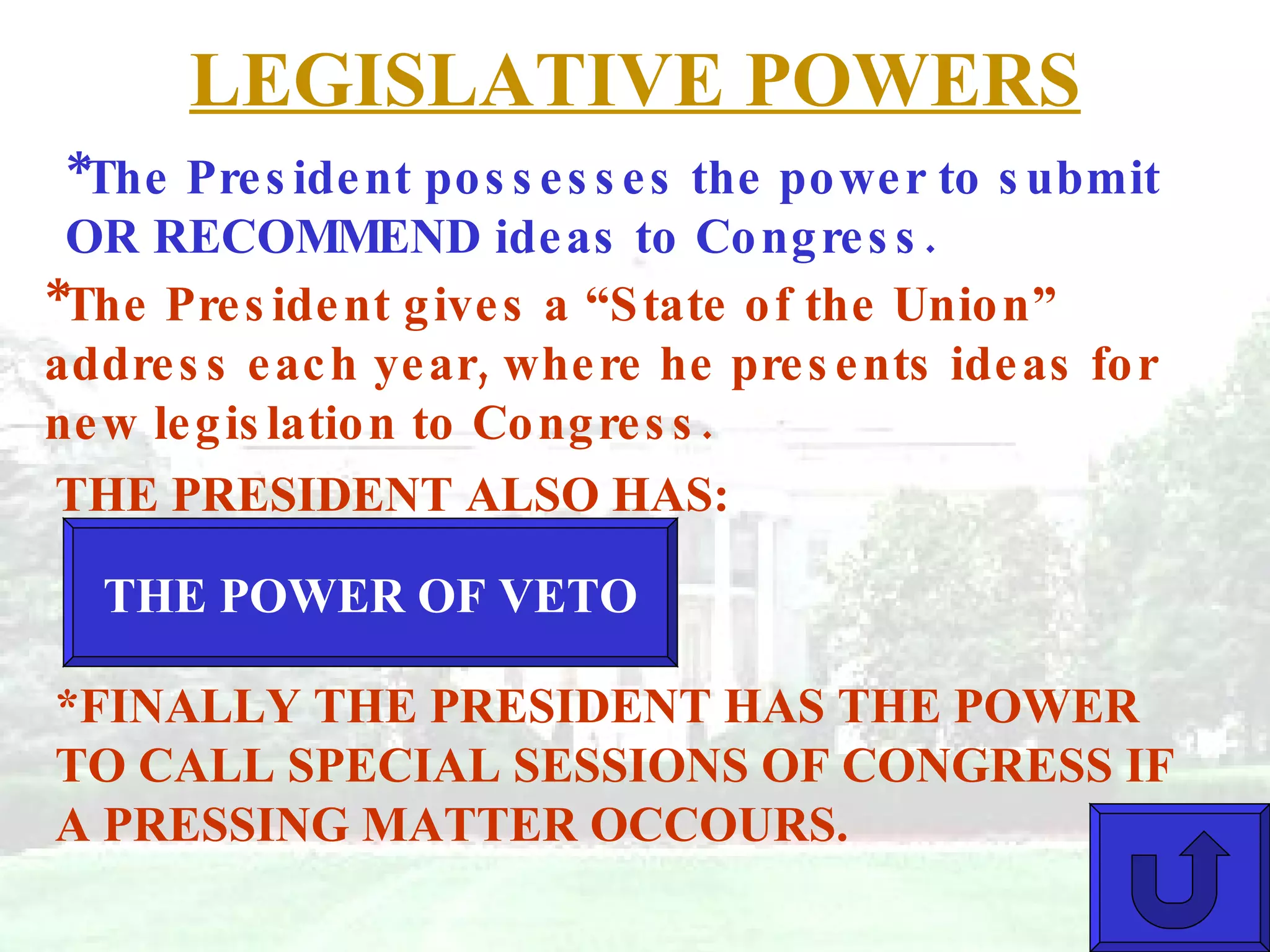 LEGISLATIVE POWERS

*The President possesses the power to submit OR RECOMMEND ideas to Congress.

*The President gives a “State of the Union” address each year, where he presents ideas for new legislation to Congress.

THE PRESIDENT ALSO HAS:

THE POWER OF VETO

*FINALLY THE PRESIDENT HAS THE POWER TO CALL SPECIAL SESSIONS OF CONGRESS IF A PRESSING MATTER OCCOURS.